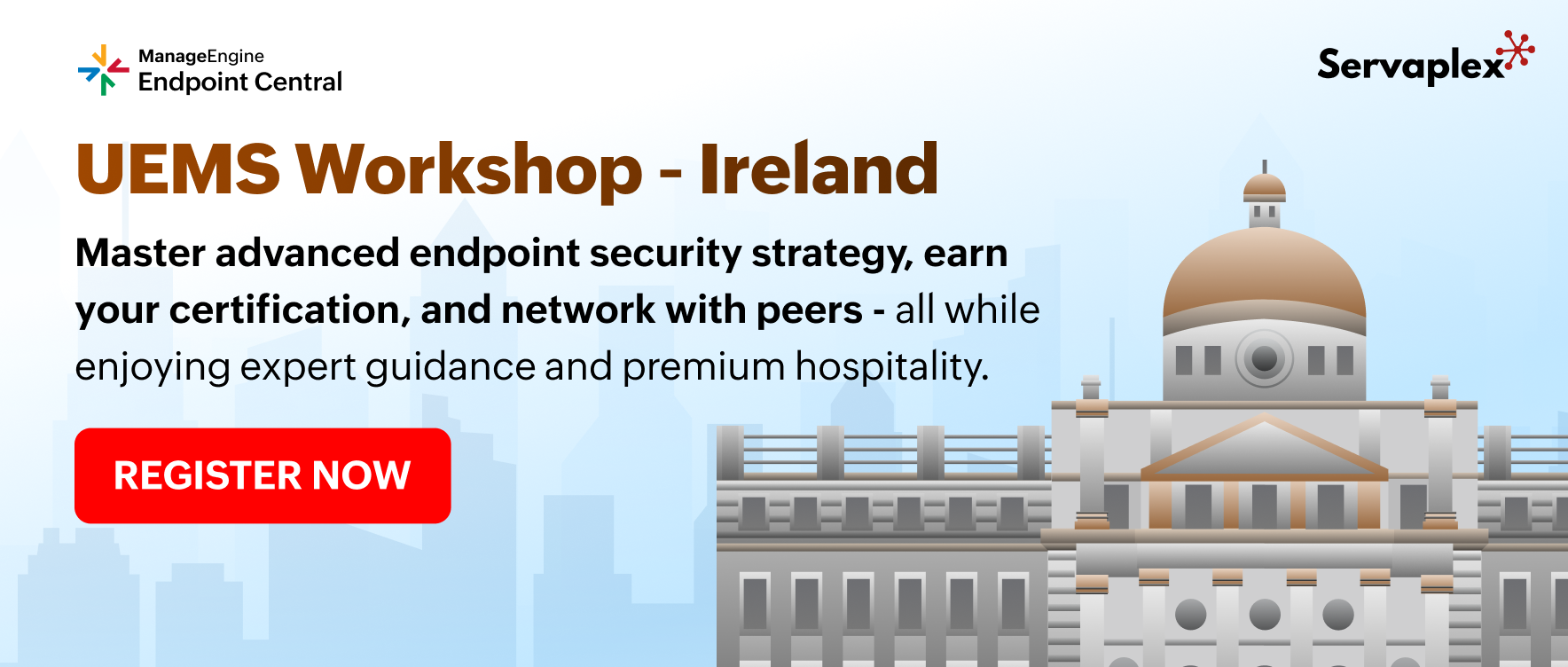 ManageEngine
Endpoint Central

Servaplex

UEMS Workshop - Ireland

Master advanced endpoint security strategy, earn your certification, and network with peers - all while enjoying expert guidance and premium hospitality.

REGISTER NOW